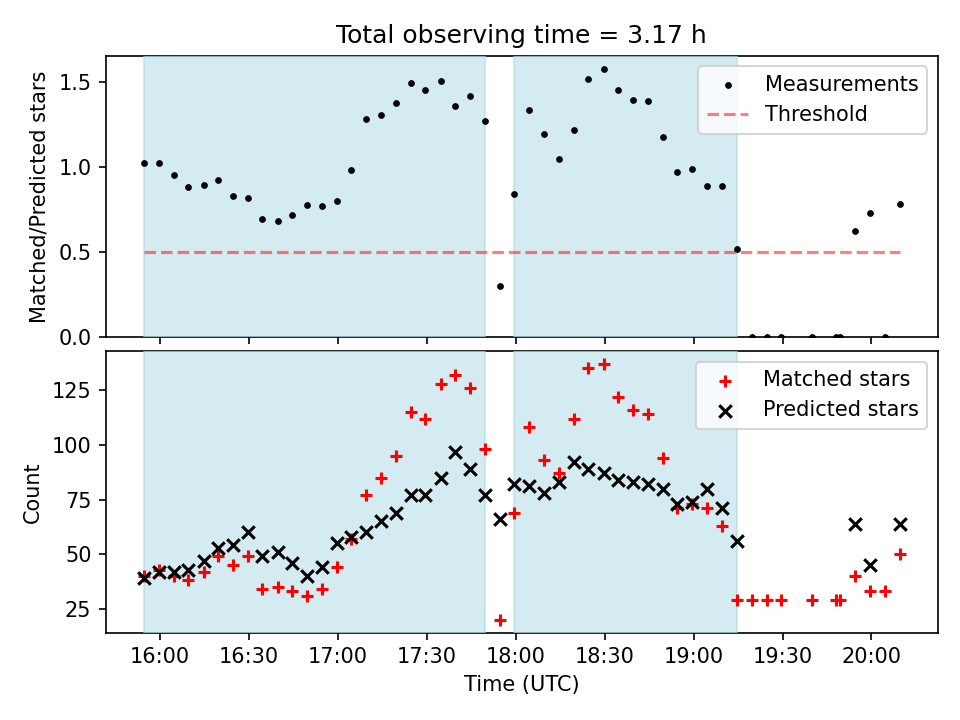 Total observing time = 3.17 h

Matched/Predicted stars

1.5
1.0
0.5
0.0

Measurements
Threshold

Count

125
100
75
50
25

Matched stars
Predicted stars

16:00
16:30
17:00
17:30
18:00
18:30
19:00
19:30
20:00

Time (UTC)